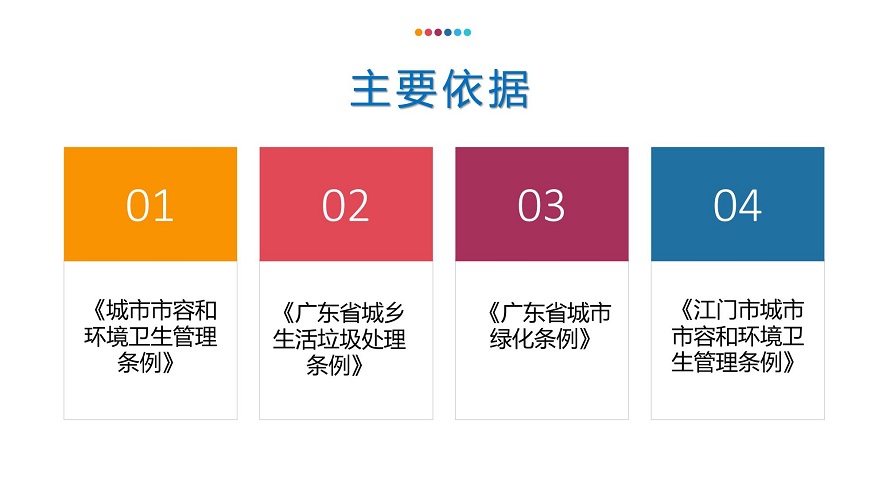 主要依据

01

《城市市容和环境卫生管理条例》

02

《广东省城乡生活垃圾处理条例》

03

《广东省城市绿化条例》

04

《江门市城市市容和环境卫生管理条例》